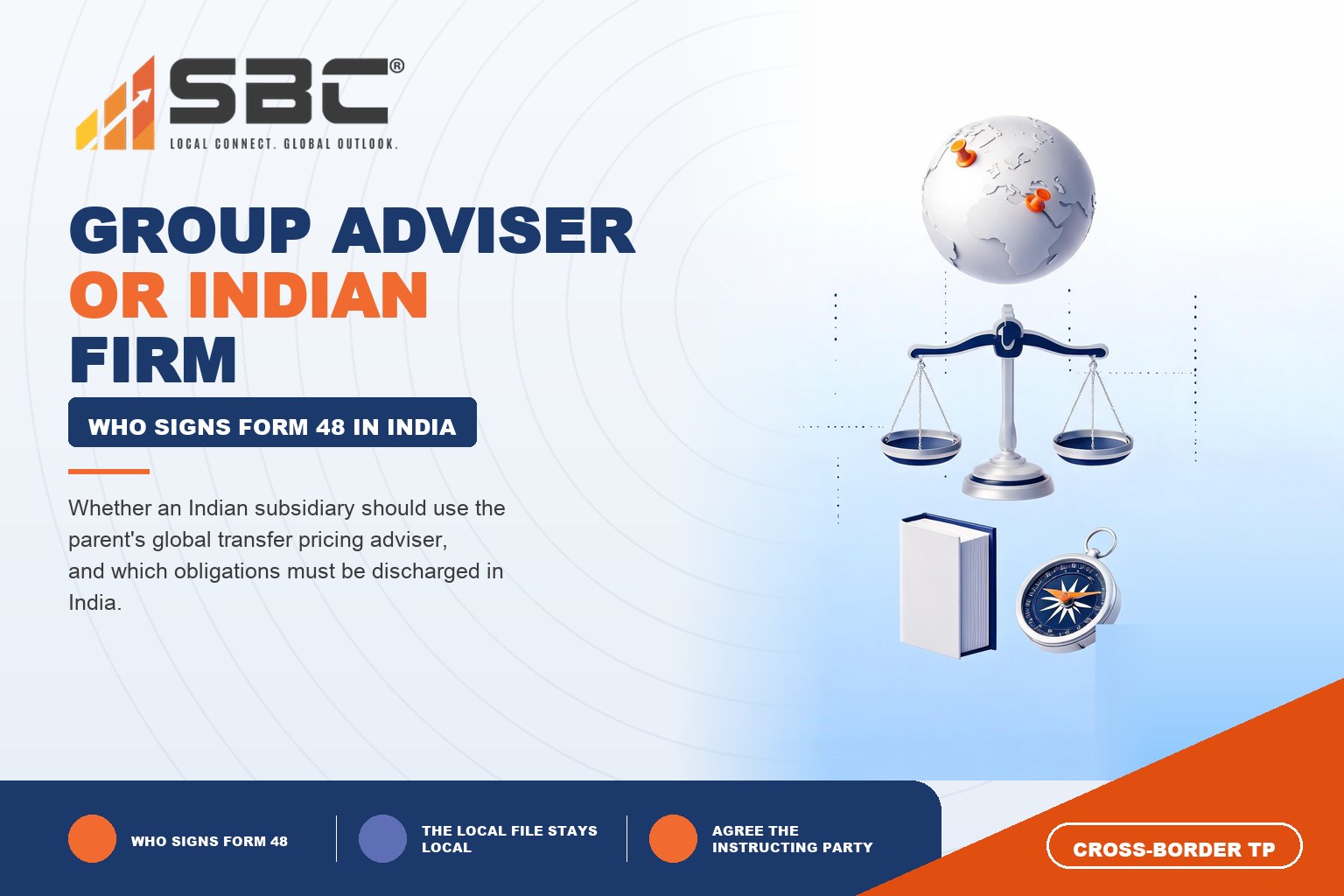 SBC®
LOCAL CONNECT. GLOBAL OUTLOOK.

GROUP ADVISER OR INDIAN FIRM

WHO SIGNS FORM 48 IN INDIA

Whether an Indian subsidiary should use the parent's global transfer pricing adviser, and which obligations must be discharged in India.

WHO SIGNS FORM 48

THE LOCAL FILE STAYS LOCAL

AGREE THE INSTRUCTING PARTY

CROSS-BORDER TP